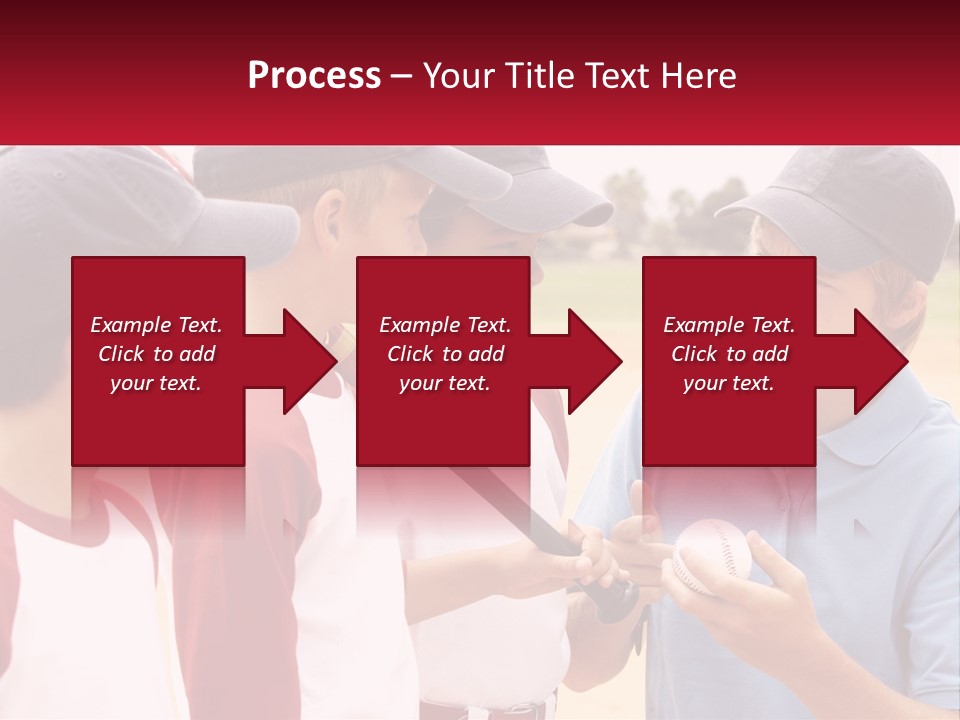 Process – Your Title Text Here

Example Text. Click to add your text.

Example Text. Click to add your text.

Example Text. Click to add your text.